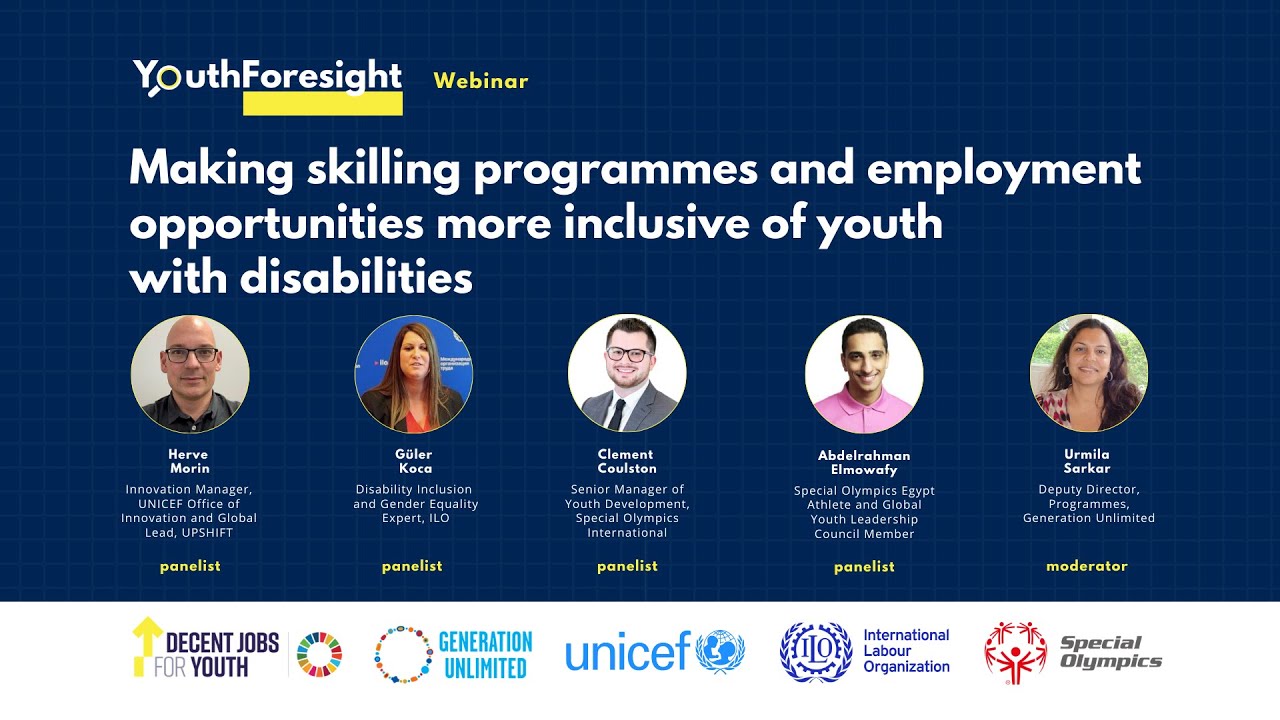 YouthForesight Webinar

Making skilling programmes and employment opportunities more inclusive of youth with disabilities

Herve Morin
Innovation Manager, UNICEF Office of Innovation and Global Lead, UPSHIFT
panelist

Güler Koca
Disability Inclusion and Gender Equality Expert, ILO
panelist

Clement Coulston
Senior Manager of Youth Development, Special Olympics International
panelist

Abdelrahman Elmowafy
Special Olympics Egypt Athlete and Global Youth Leadership Council Member
panelist

Urmila Sarkar
Deputy Director, Programmes, Generation Unlimited
moderator

DECENT JOBS FOR YOUTH
GENERATION UNLIMITED
unicef
ILO International Labour Organization
Special Olympics